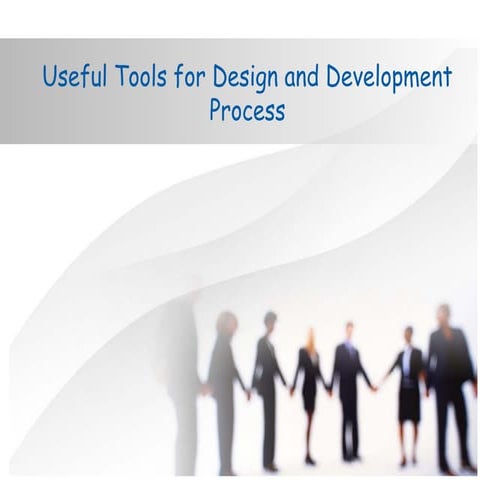 Useful Tools for Design and Development Process